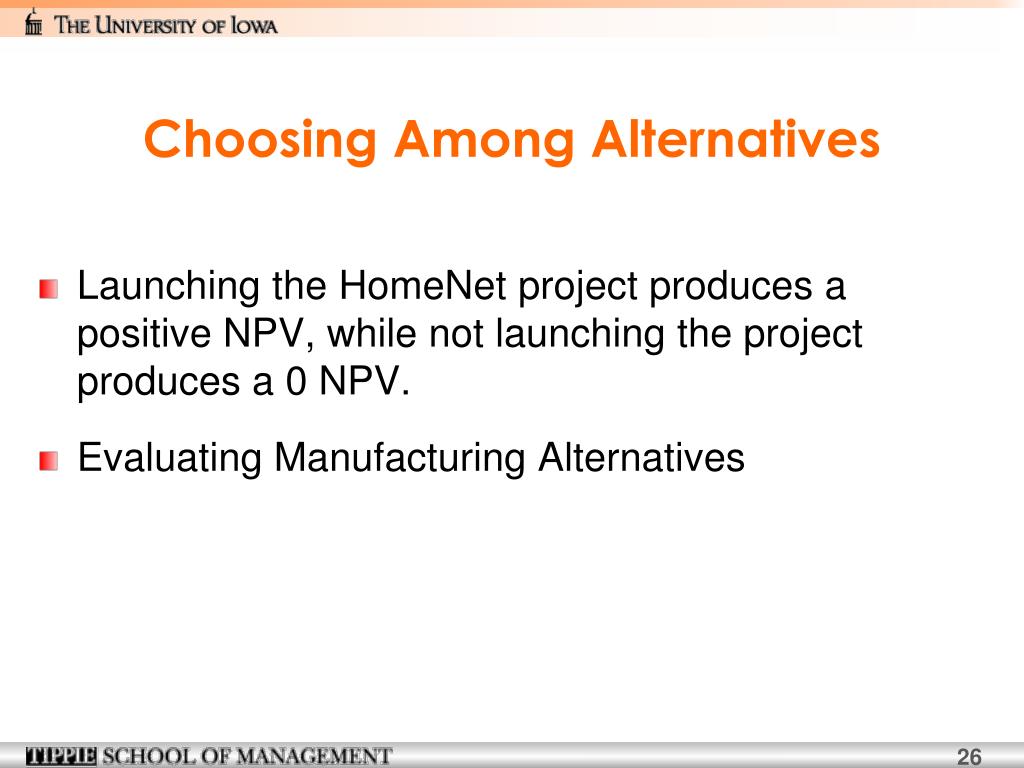 THE UNIVERSITY OF IOWA

Choosing Among Alternatives

Launching the HomeNet project produces a positive NPV, while not launching the project produces a 0 NPV.

Evaluating Manufacturing Alternatives

TIPPIE SCHOOL OF MANAGEMENT

26